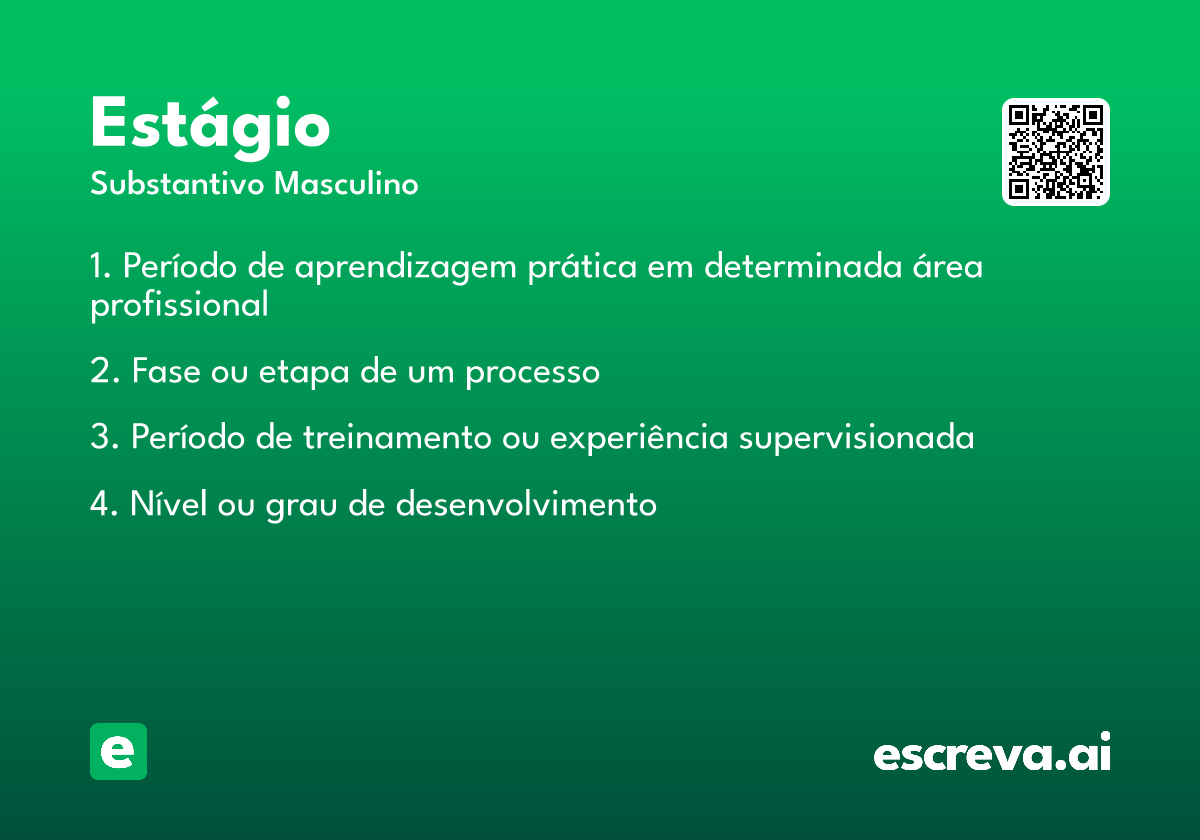 Estágio
Substantivo Masculino

1. Período de aprendizagem prática em determinada área profissional

2. Fase ou etapa de um processo

3. Período de treinamento ou experiência supervisionada

4. Nível ou grau de desenvolvimento

e

escreva.ai